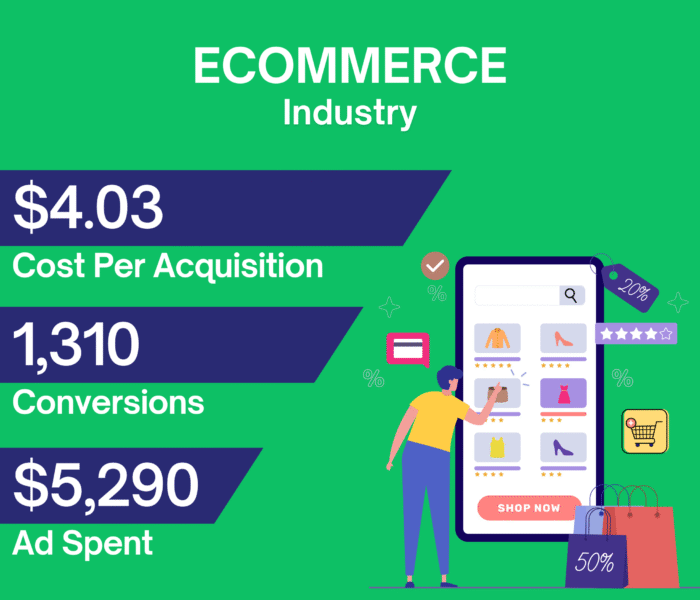 ECOMMERCE
Industry

$4.03
Cost Per Acquisition

1,310
Conversions

$5,290
Ad Spent

20%

%

%

%

SHOP NOW

50%